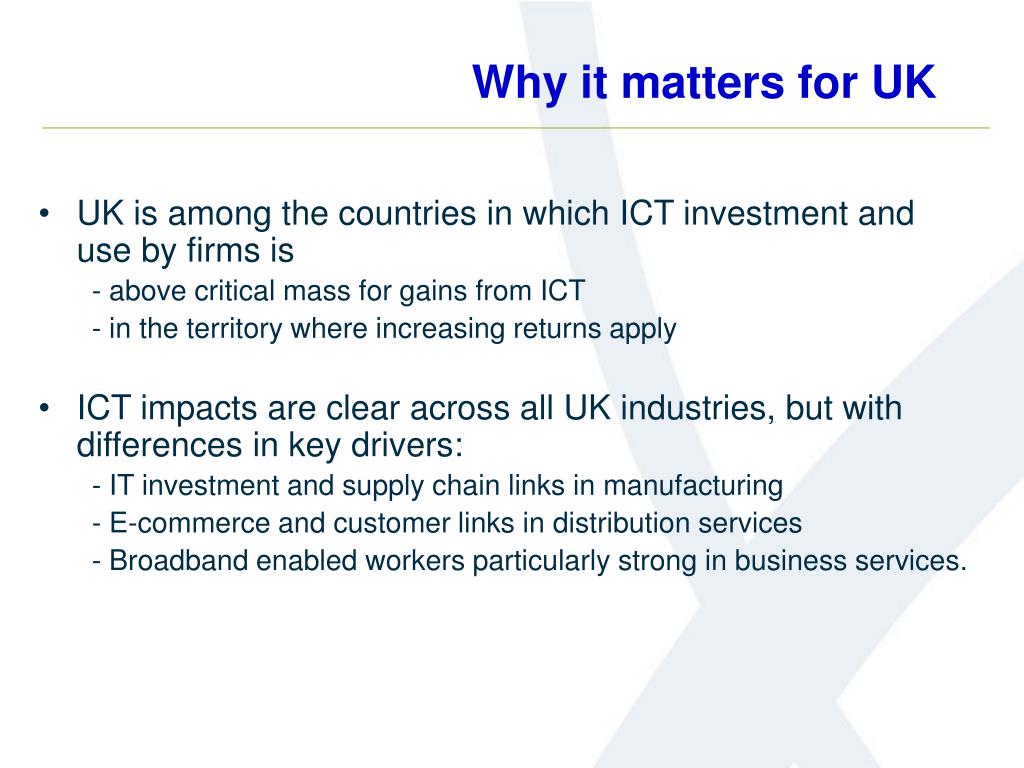 Why it matters for UK

• UK is among the countries in which ICT investment and use by firms is
- above critical mass for gains from ICT
- in the territory where increasing returns apply

• ICT impacts are clear across all UK industries, but with differences in key drivers:
- IT investment and supply chain links in manufacturing
- E-commerce and customer links in distribution services
- Broadband enabled workers particularly strong in business services.